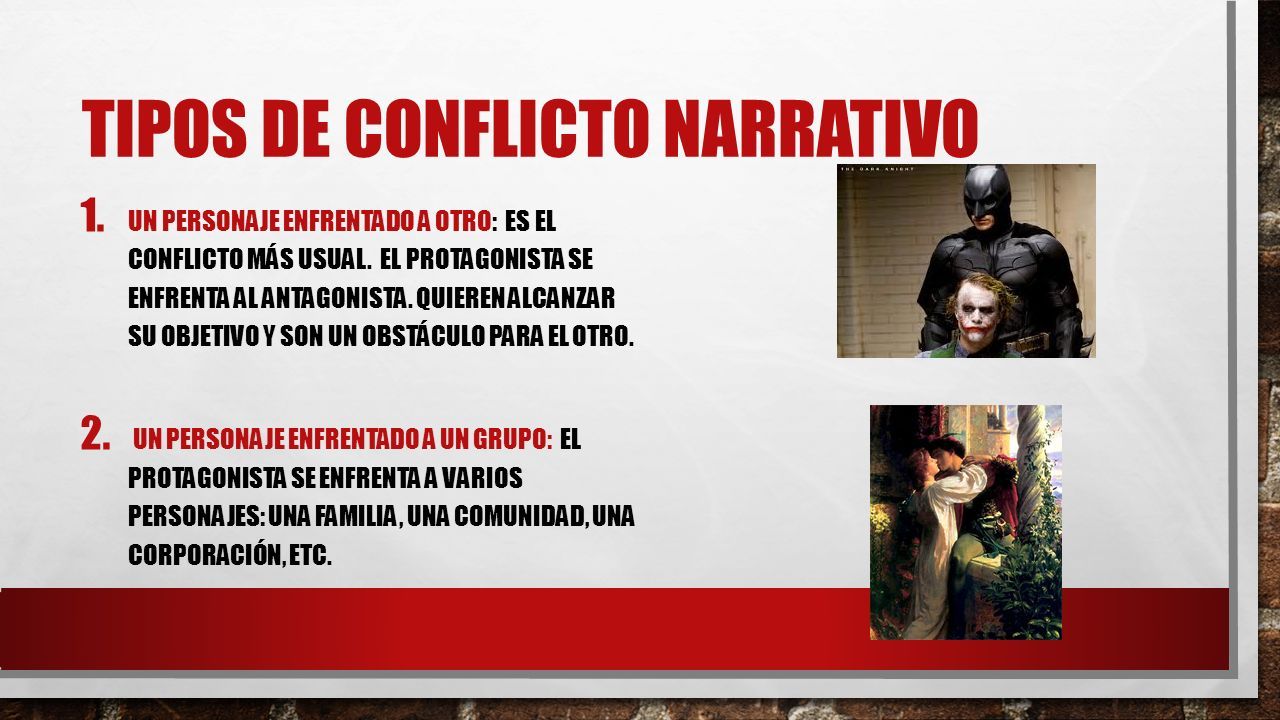 TIPOS DE CONFLICTO NARRATIVO

1. UN PERSONAJE ENFRENTADO A OTRO: ES EL CONFLICTO MÁS USUAL. EL PROTAGONISTA SE ENFRENTA AL ANTAGONISTA. QUIEREN ALCANZAR SU OBJETIVO Y SON UN OBSTÁCULO PARA EL OTRO.

THE DARK KNIGHT

2. UN PERSONAJE ENFRENTADO A UN GRUPO: EL PROTAGONISTA SE ENFRENTA A VARIOS PERSONAJES: UNA FAMILIA, UNA COMUNIDAD, UNA CORPORACIÓN, ETC.